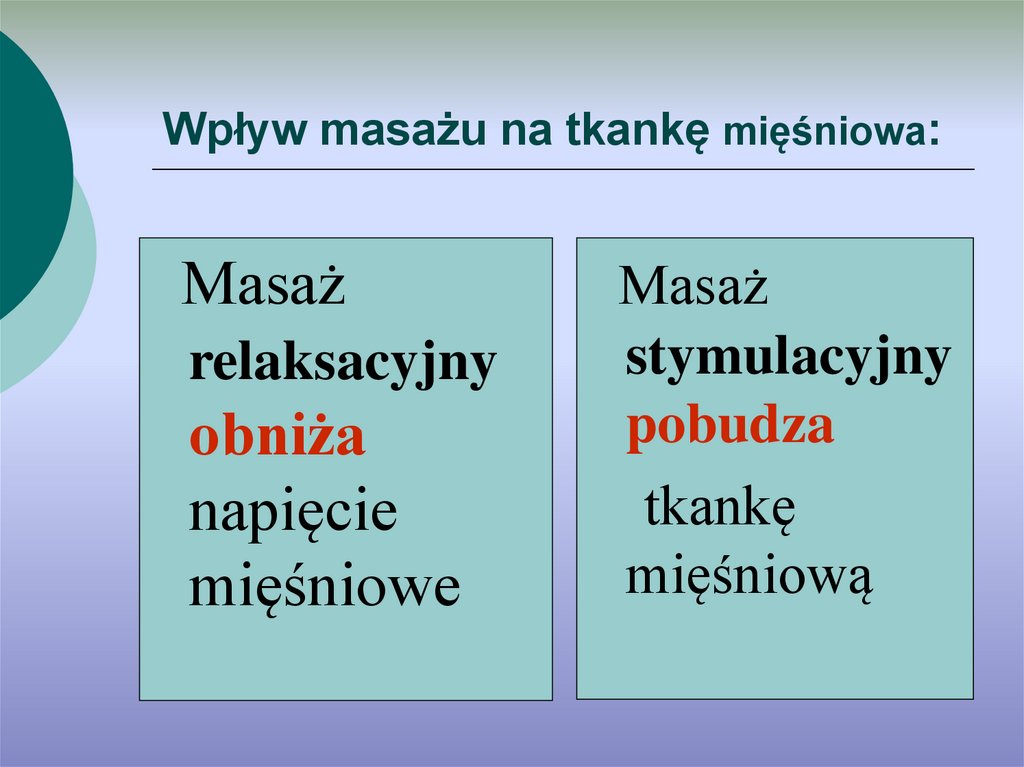 Wpływ masażu na tkankę mięśniowa:

Masaż relaksacyjny obniża napięcie mięśniowe

Masaż stymulacyjny pobudza tkankę mięśniową